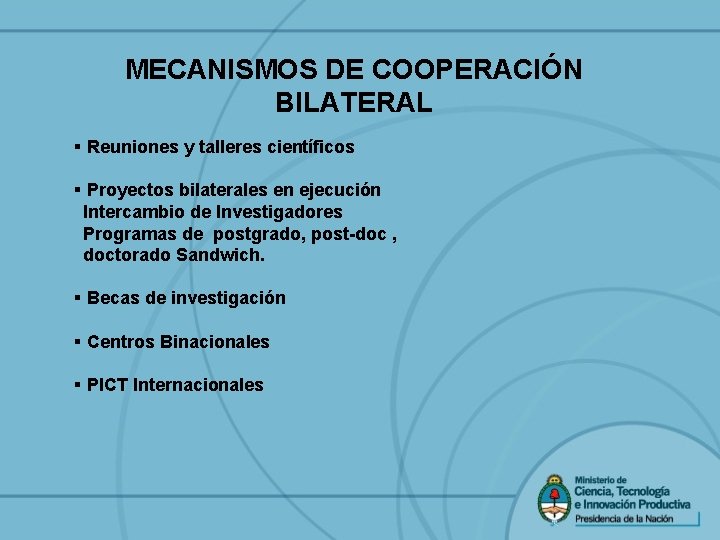 MECANISMOS DE COOPERACIÓN BILATERAL

▪ Reuniones y talleres científicos

▪ Proyectos bilaterales en ejecución
Intercambio de Investigadores
Programas de postgrado, post-doc , doctorado Sandwich.

▪ Becas de investigación

▪ Centros Binacionales

▪ PICT Internacionales

Ministerio de
Ciencia, Tecnología
e Innovación Productiva
Presidencia de la Nación